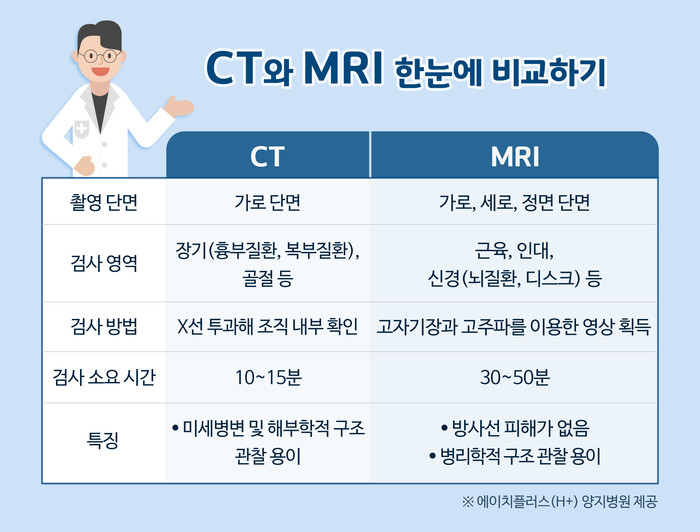 CT와 MRI 한눈에 비교하기

| | CT | MRI |
|---|---|---|
| 촬영 단면 | 가로 단면 | 가로, 세로, 정면 단면 |
| 검사 영역 | 장기(흉부질환, 복부질환), 골절 등 | 근육, 인대, 신경(뇌질환, 디스크) 등 |
| 검사 방법 | X선 투과해 조직 내부 확인 | 고자기장과 고주파를 이용한 영상 획득 |
| 검사 소요 시간 | 10~15분 | 30~50분 |
| 특징 | • 미세병변 및 해부학적 구조 관찰 용이 | • 방사선 피해가 없음 • 병리학적 구조 관찰 용이 |

※ 에이치플러스(H+) 양지병원 제공